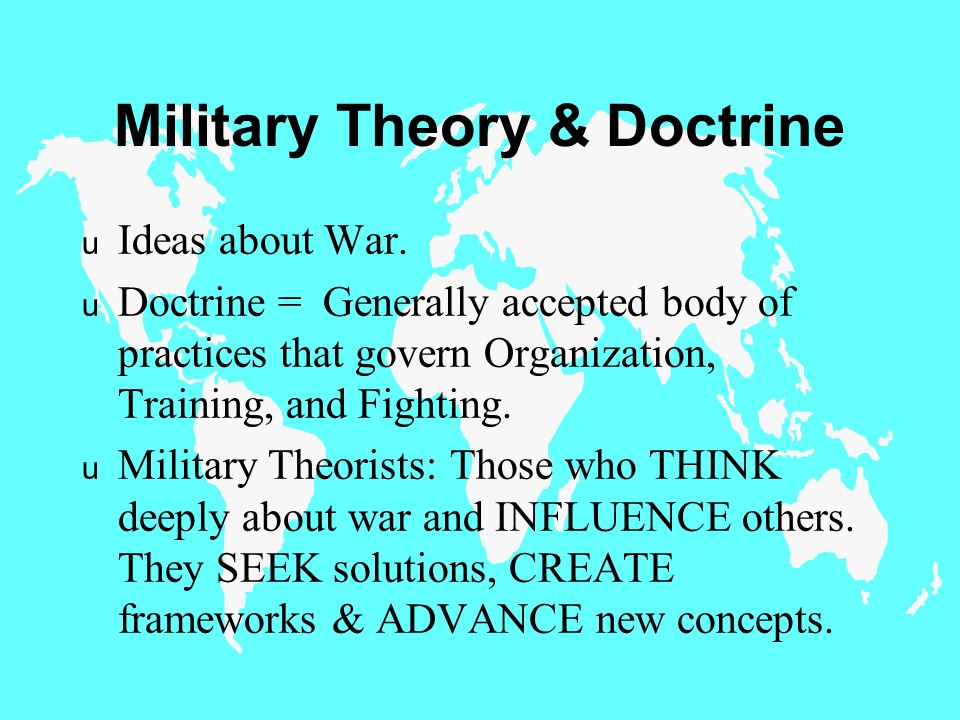 Military Theory & Doctrine

u Ideas about War.

u Doctrine = Generally accepted body of practices that govern Organization, Training, and Fighting.

u Military Theorists: Those who THINK deeply about war and INFLUENCE others. They SEEK solutions, CREATE frameworks & ADVANCE new concepts.